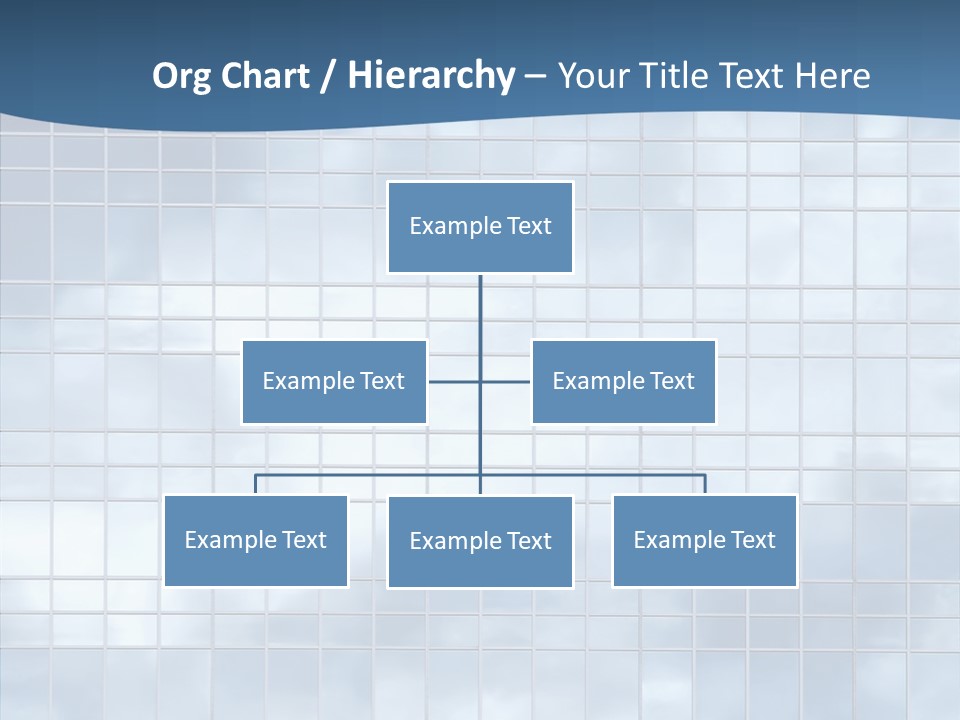 Org Chart / Hierarchy – Your Title Text Here

Example Text

Example Text

Example Text

Example Text

Example Text

Example Text